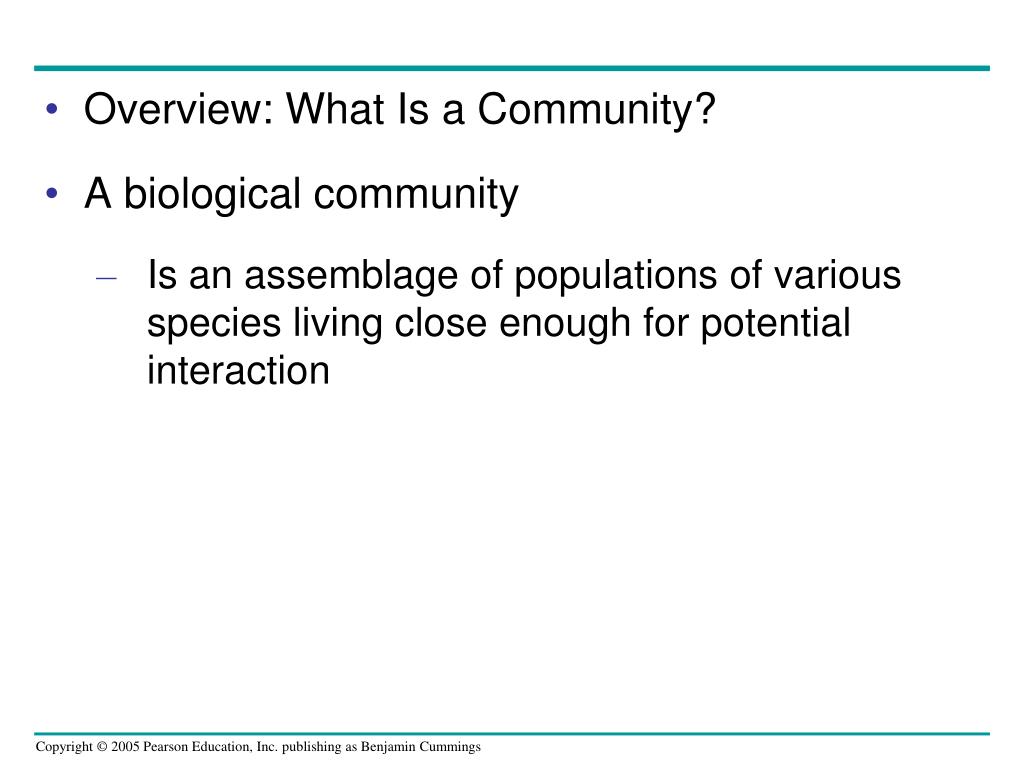 • Overview: What Is a Community?

• A biological community

– Is an assemblage of populations of various species living close enough for potential interaction

Copyright © 2005 Pearson Education, Inc. publishing as Benjamin Cummings